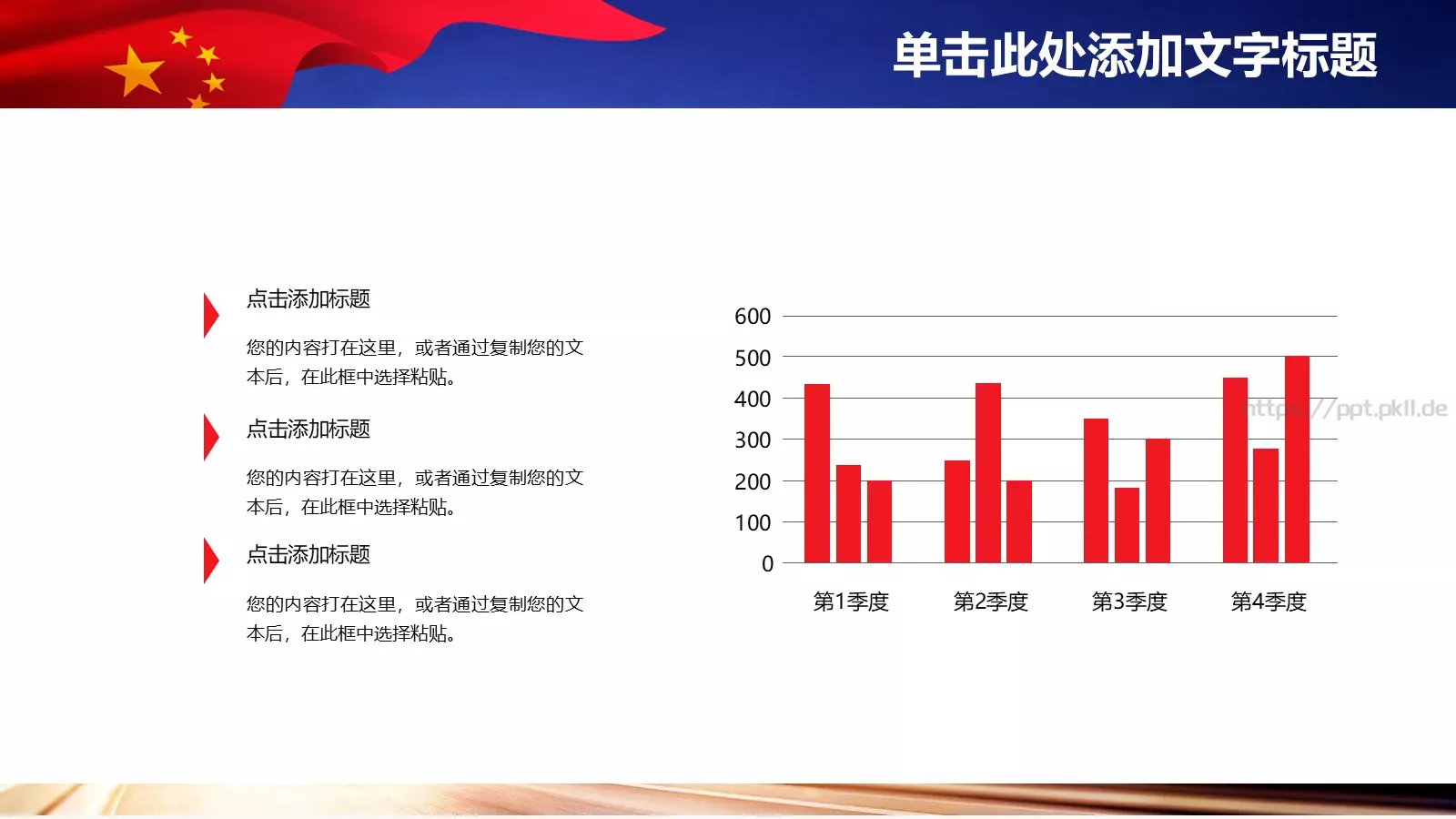 单击此处添加文字标题

点击添加标题

您的内容打在这里，或者通过复制您的文本后，在此框中选择粘贴。

点击添加标题

您的内容打在这里，或者通过复制您的文本后，在此框中选择粘贴。

点击添加标题

您的内容打在这里，或者通过复制您的文本后，在此框中选择粘贴。

600
500
400
300
200
100
0

第1季度 第2季度 第3季度 第4季度

https://ppt.pkll.de